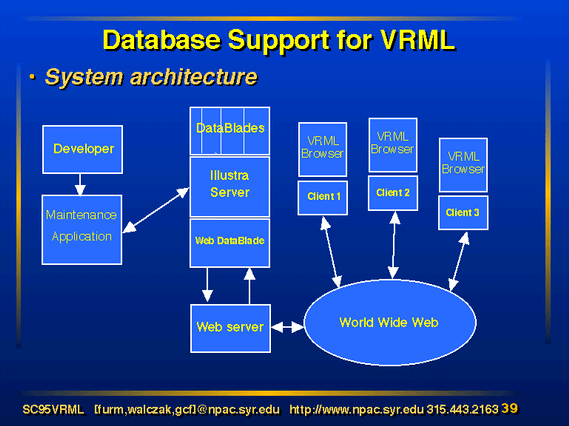 Database Support for VRML

• System architecture

Developer

Maintenance Application

DataBlades

Illustra Server

Web DataBlade

Web server

VRML Browser

Client 1

VRML Browser

Client 2

VRML Browser

Client 3

World Wide Web

SC95VRML [furm,walczak,gcf]@npac.syr.edu http://www.npac.syr.edu 315.443.2163 39